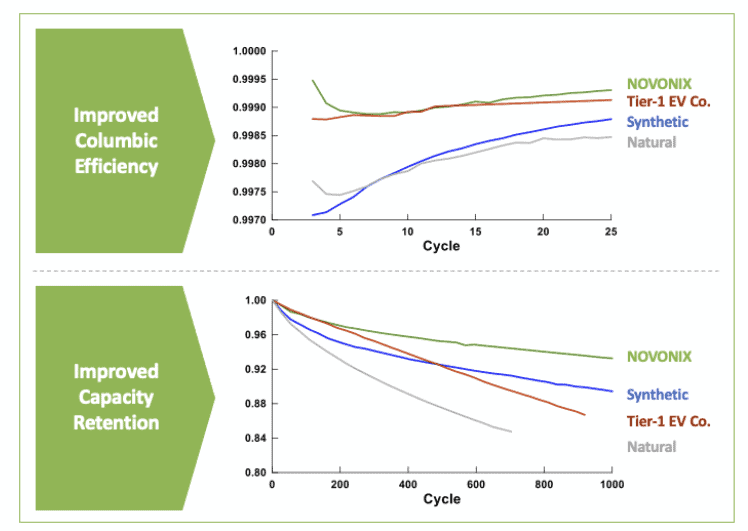 Improved Columbic Efficiency

1.0000
0.9995
0.9990
0.9985
0.9980
0.9975
0.9970
0
5
10
15
20
25
Cycle

NOVONIX
Tier-1 EV Co.
Synthetic
Natural

Improved Capacity Retention

1.00
0.96
0.92
0.88
0.84
0.80
0
200
400
600
800
1000
Cycle

NOVONIX
Synthetic
Tier-1 EV Co.
Natural